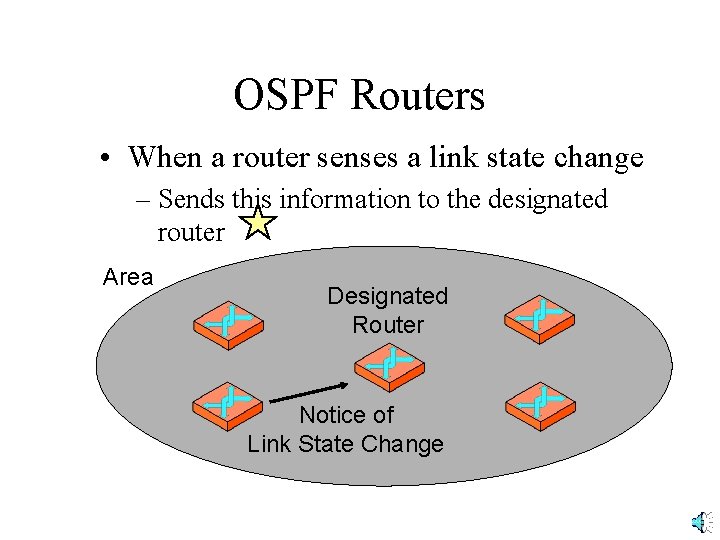 OSPF Routers

• When a router senses a link state change
– Sends this information to the designated router

Area

Designated Router

Notice of Link State Change